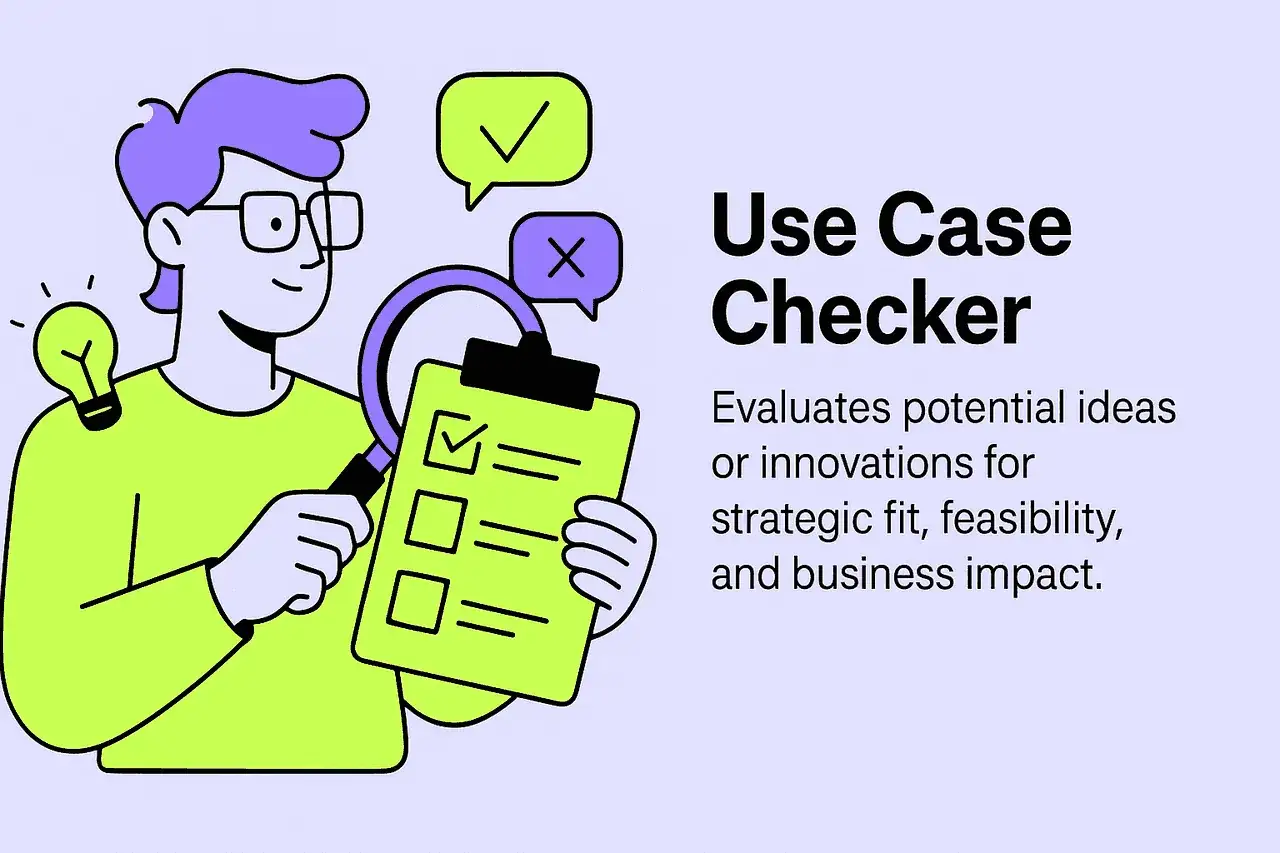 Use Case Checker

Evaluates potential ideas or innovations for strategic fit, feasibility, and business impact.